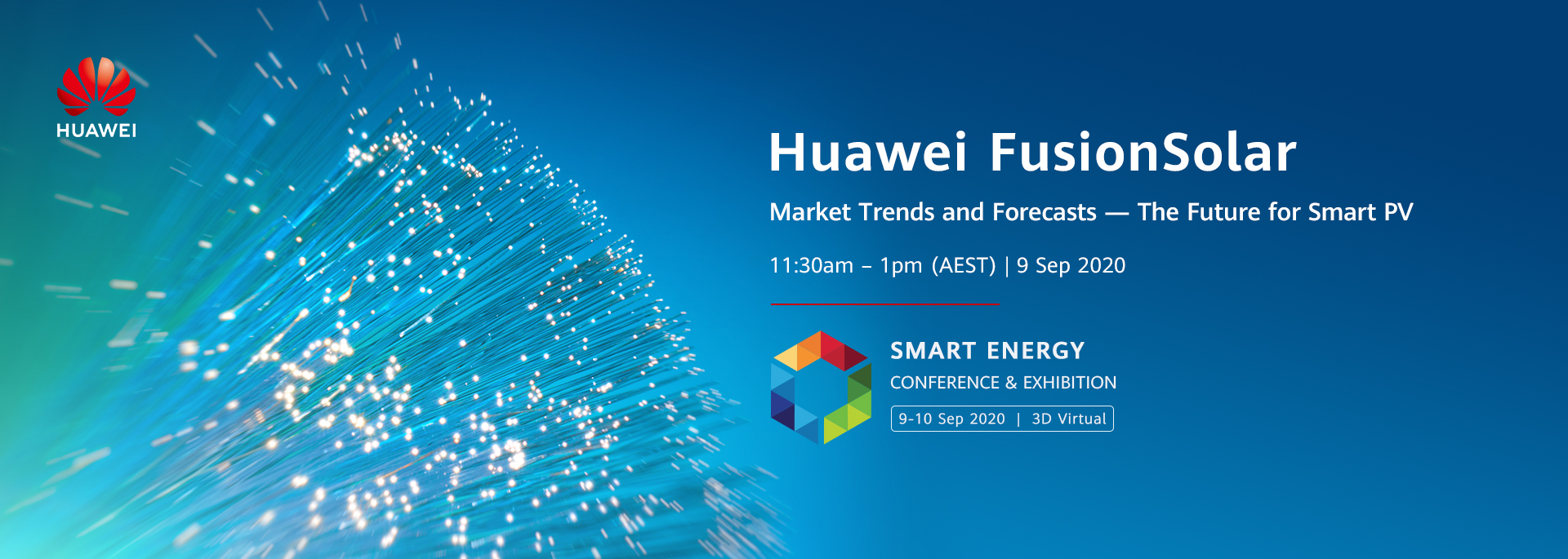 HUAWEI

Huawei FusionSolar

Market Trends and Forecasts — The Future for Smart PV

11:30am – 1pm (AEST) | 9 Sep 2020

SMART ENERGY
CONFERENCE & EXHIBITION
9-10 Sep 2020 | 3D Virtual